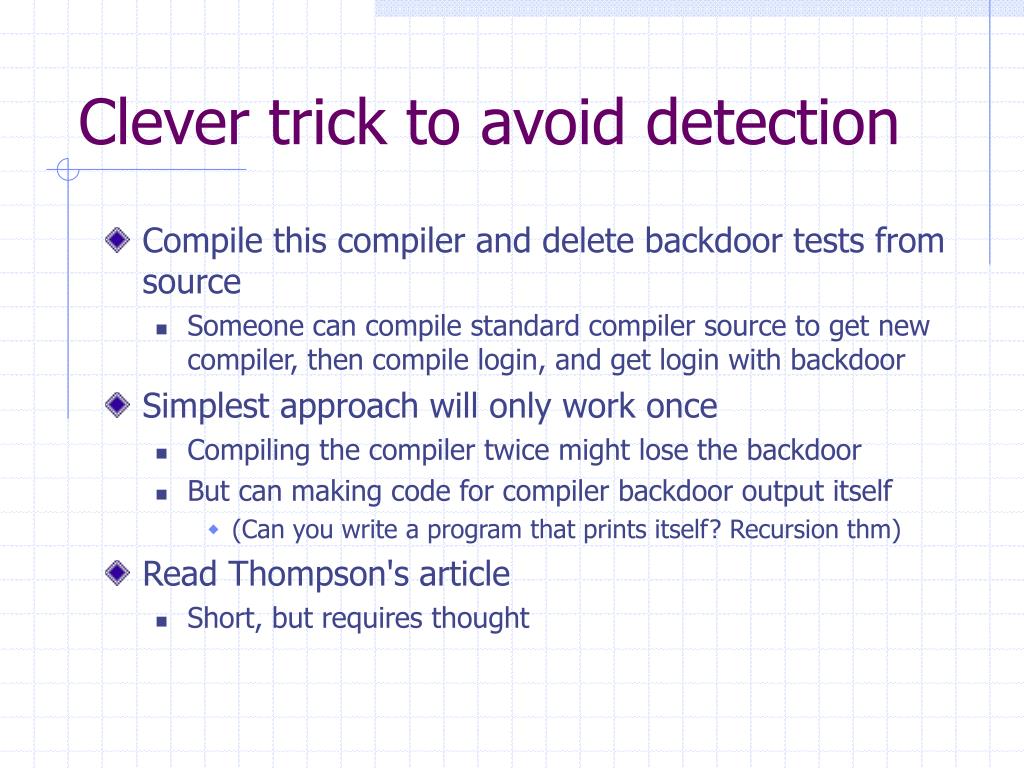 Clever trick to avoid detection

Compile this compiler and delete backdoor tests from source

Someone can compile standard compiler source to get new compiler, then compile login, and get login with backdoor

Simplest approach will only work once

Compiling the compiler twice might lose the backdoor

But can making code for compiler backdoor output itself

(Can you write a program that prints itself? Recursion thm)

Read Thompson's article

Short, but requires thought